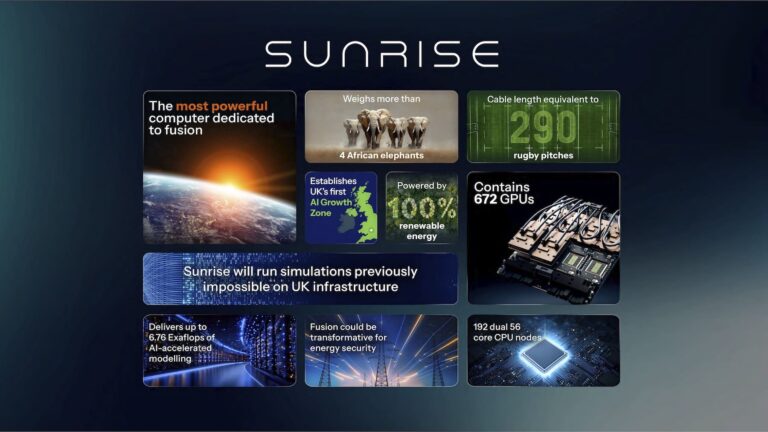 SUNRISE

The most powerful computer dedicated to fusion

Weighs more than
4 African elephants

Cable length equivalent to
290
rugby pitches

Establishes UK's first AI Growth Zone

Powered by
100%
renewable energy

Contains 672 GPUs

Sunrise will run simulations previously impossible on UK infrastructure

Delivers up to 6.76 Exaflops of AI-accelerated modelling

Fusion could be transformative for energy security

192 dual 56 core CPU nodes